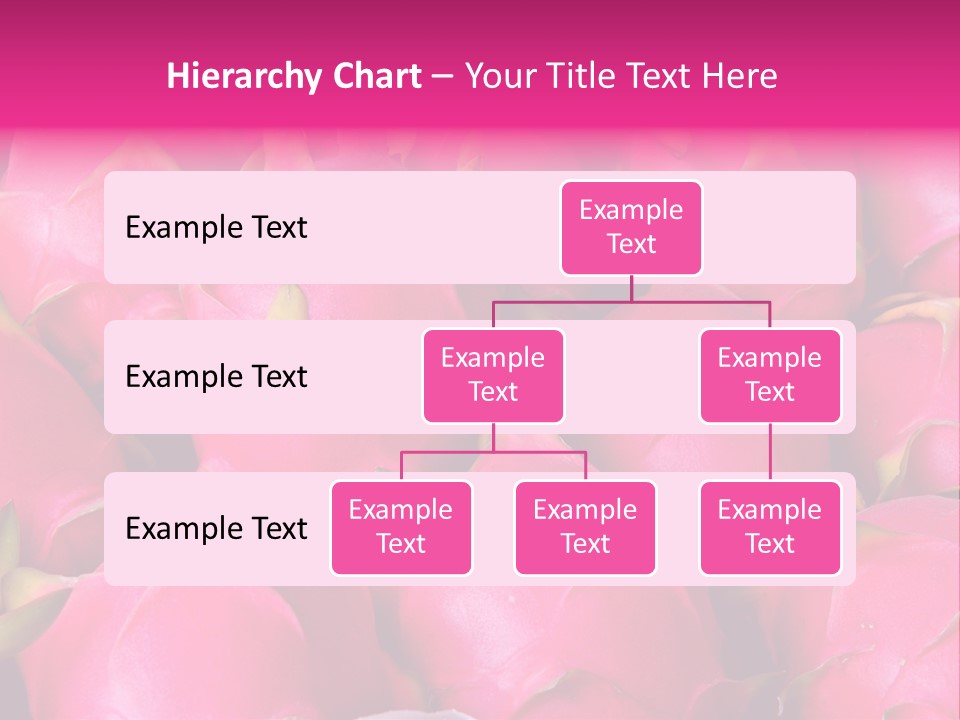 Hierarchy Chart – Your Title Text Here

Example Text

Example Text

Example Text

Example Text

Example Text

Example Text

Example Text

Example Text

Example Text